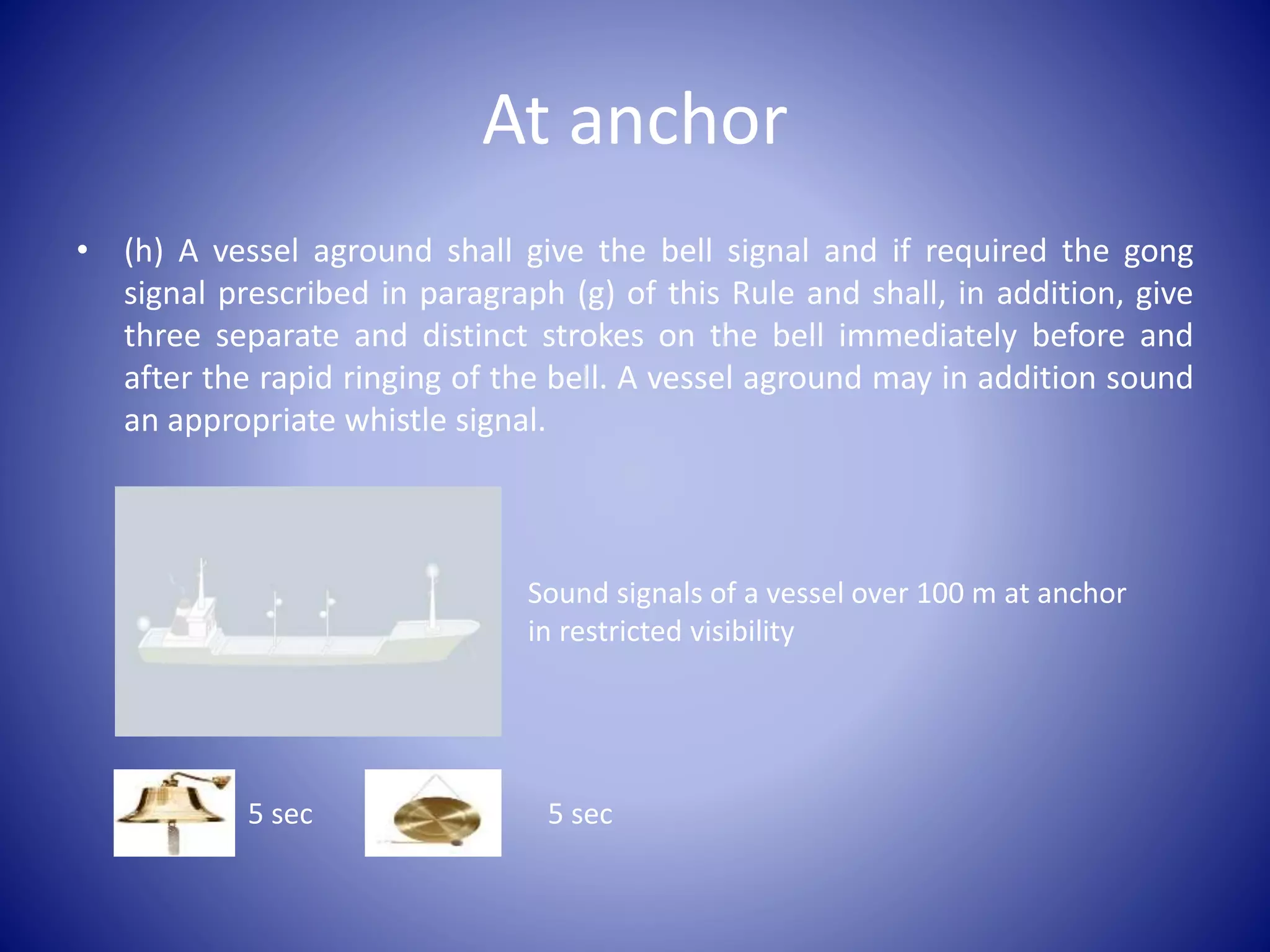 At anchor

• (h) A vessel aground shall give the bell signal and if required the gong signal prescribed in paragraph (g) of this Rule and shall, in addition, give three separate and distinct strokes on the bell immediately before and after the rapid ringing of the bell. A vessel aground may in addition sound an appropriate whistle signal.

Sound signals of a vessel over 100 m at anchor in restricted visibility

5 sec

5 sec